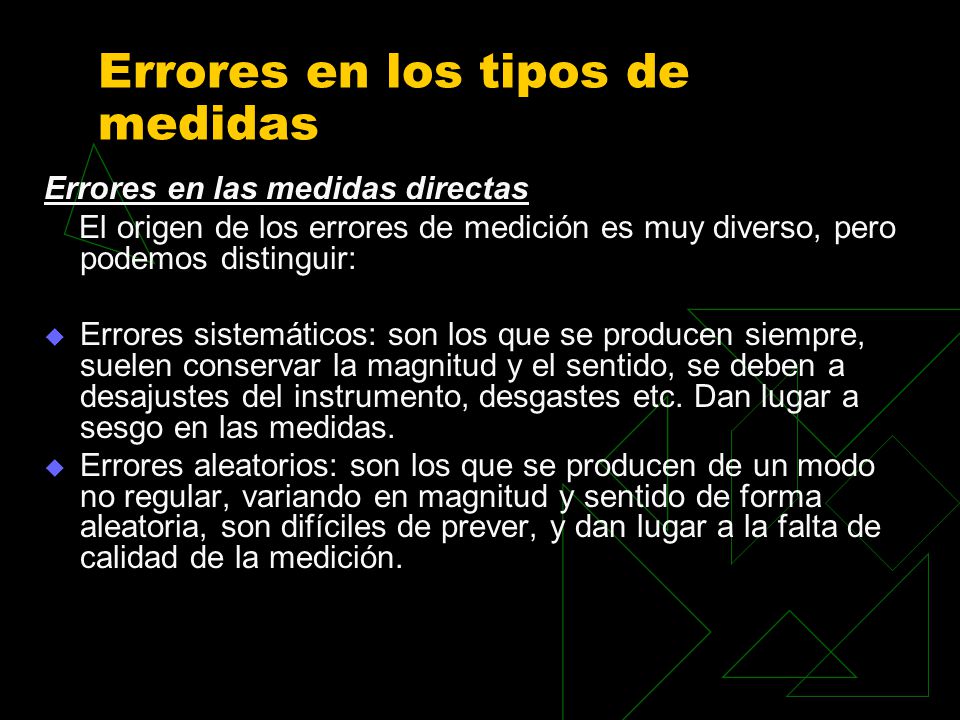 Errores en los tipos de medidas

Errores en las medidas directas

El origen de los errores de medición es muy diverso, pero podemos distinguir:

Errores sistemáticos: son los que se producen siempre, suelen conservar la magnitud y el sentido, se deben a desajustes del instrumento, desgastes etc. Dan lugar a sesgo en las medidas.

Errores aleatorios: son los que se producen de un modo no regular, variando en magnitud y sentido de forma aleatoria, son difíciles de prever, y dan lugar a la falta de calidad de la medición.